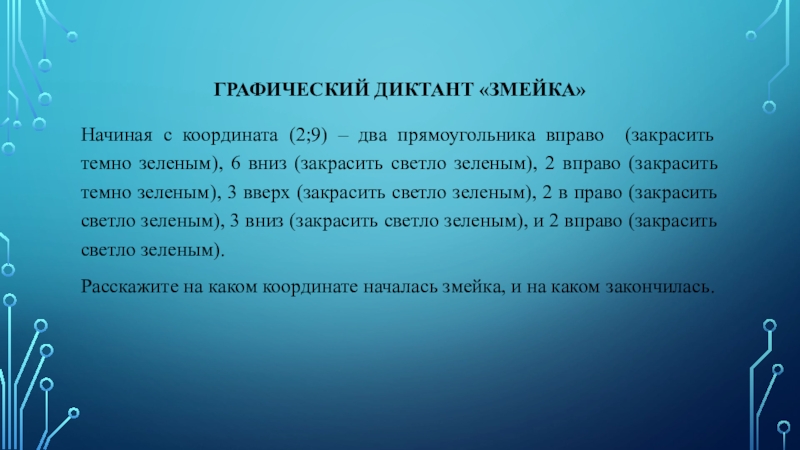 ГРАФИЧЕСКИЙ ДИКТАНТ «ЗМЕЙКА»

Начиная с координата (2;9) – два прямоугольника вправо (закрасить темно зеленым), 6 вниз (закрасить светло зеленым), 2 вправо (закрасить темно зеленым), 3 вверх (закрасить светло зеленым), 2 в право (закрасить светло зеленым), 3 вниз (закрасить светло зеленым), и 2 вправо (закрасить светло зеленым).

Расскажите на каком координате началась змейка, и на каком закончилась.